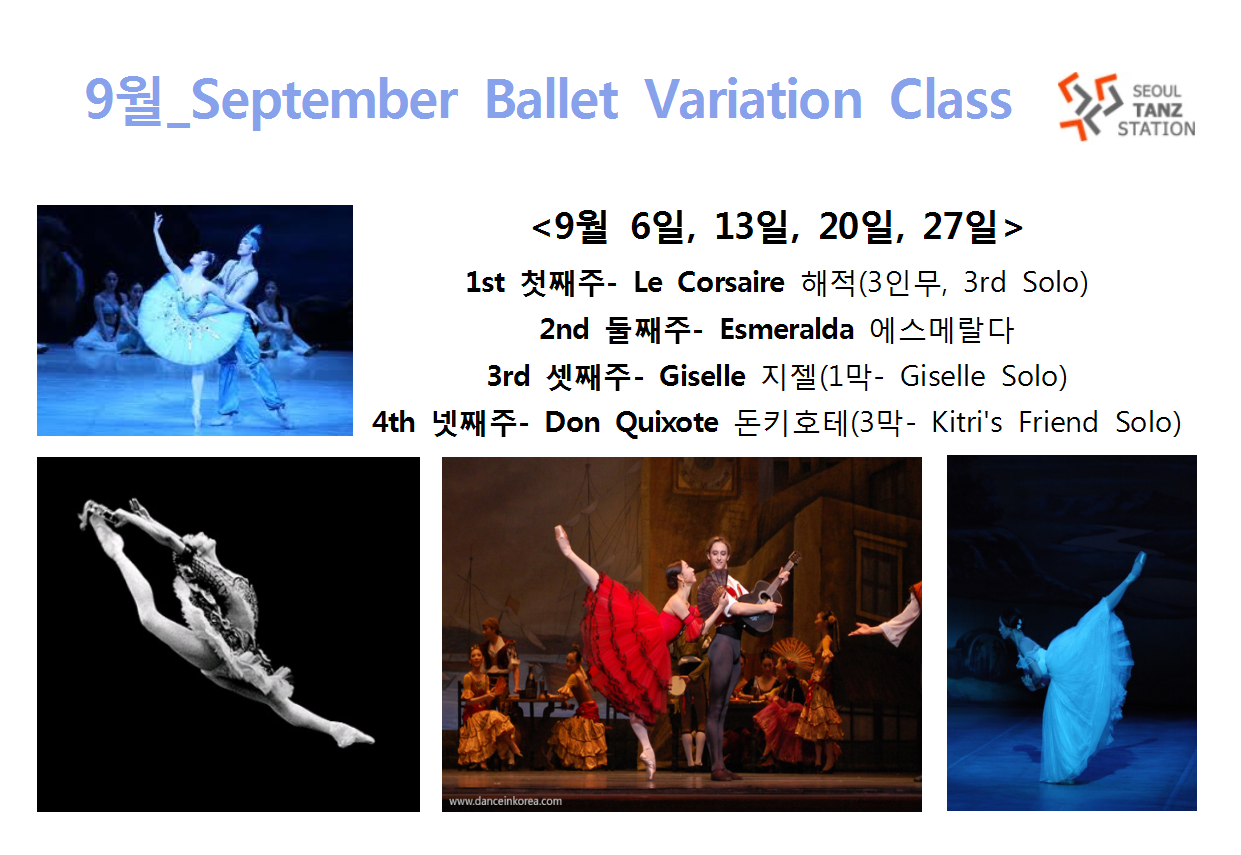 9월_September Ballet Variation Class

SEOUL TANZ STATION

<9월 6일, 13일, 20일, 27일>

1st 첫째주- Le Corsaire 해적(3인무, 3rd Solo)

2nd 둘째주- Esmeralda 에스메랄다

3rd 셋째주- Giselle 지젤(1막- Giselle Solo)

4th 넷째주- Don Quixote 돈키호테(3막- Kitri's Friend Solo)

www.danceinkorea.com